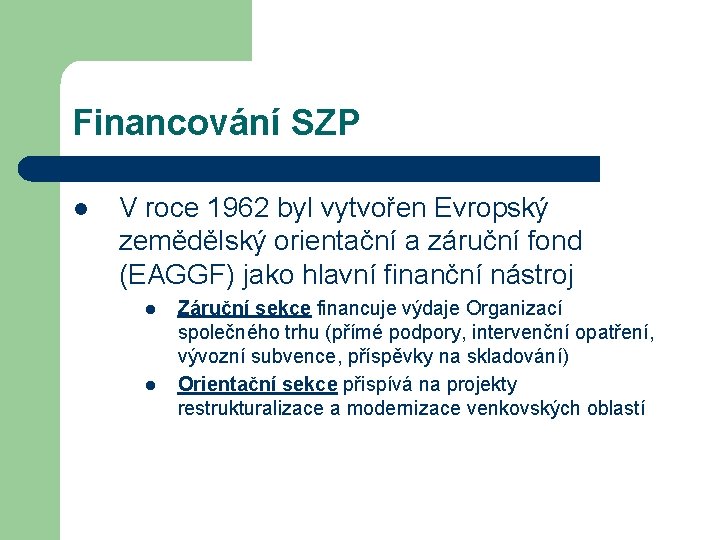 Financování SZP

- V roce 1962 byl vytvořen Evropský zemědělský orientační a záruční fond (EAGGF) jako hlavní finanční nástroj
  - Záruční sekce financuje výdaje Organizací společného trhu (přímé podpory, intervenční opatření, vývozní subvence, příspěvky na skladování)
  - Orientační sekce přispívá na projekty restrukturalizace a modernizace venkovských oblastí